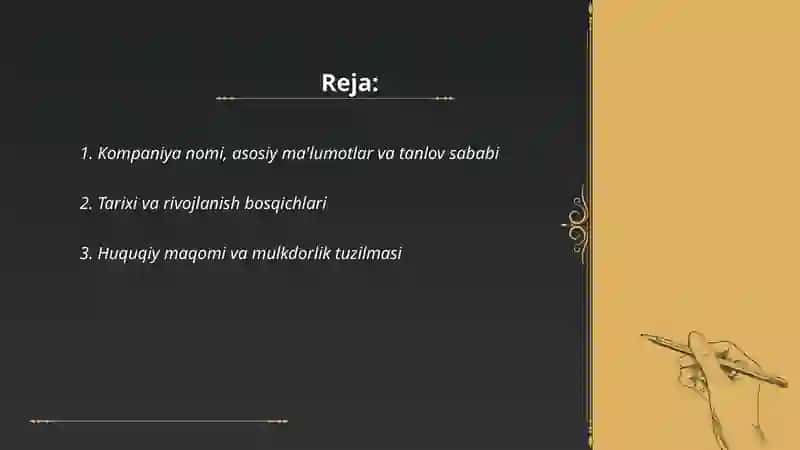 Reja:

1. Kompaniya nomi, asosiy ma'lumotlar va tanlov sababi

2. Tarixi va rivojlanish bosqichlari

3. Huquqiy maqomi va mulkdorlik tuzilmasi